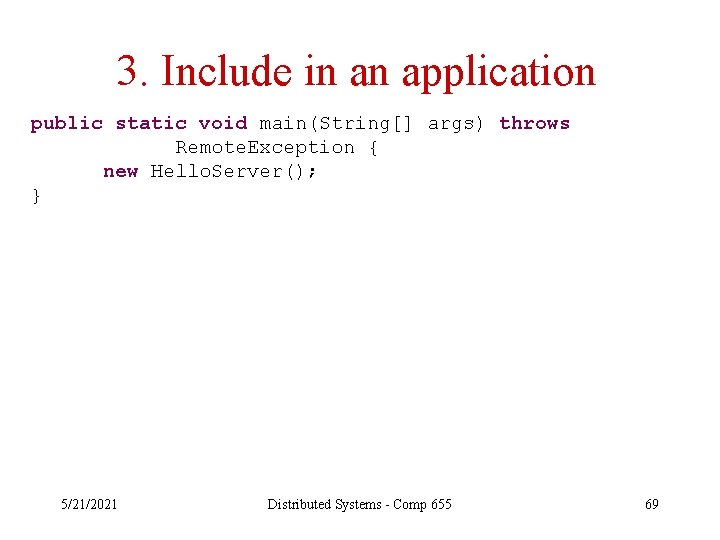 3. Include in an application

public static void main(String[] args) throws
            RemoteException {
      new HelloServer();
}

5/21/2021

Distributed Systems - Comp 655

69